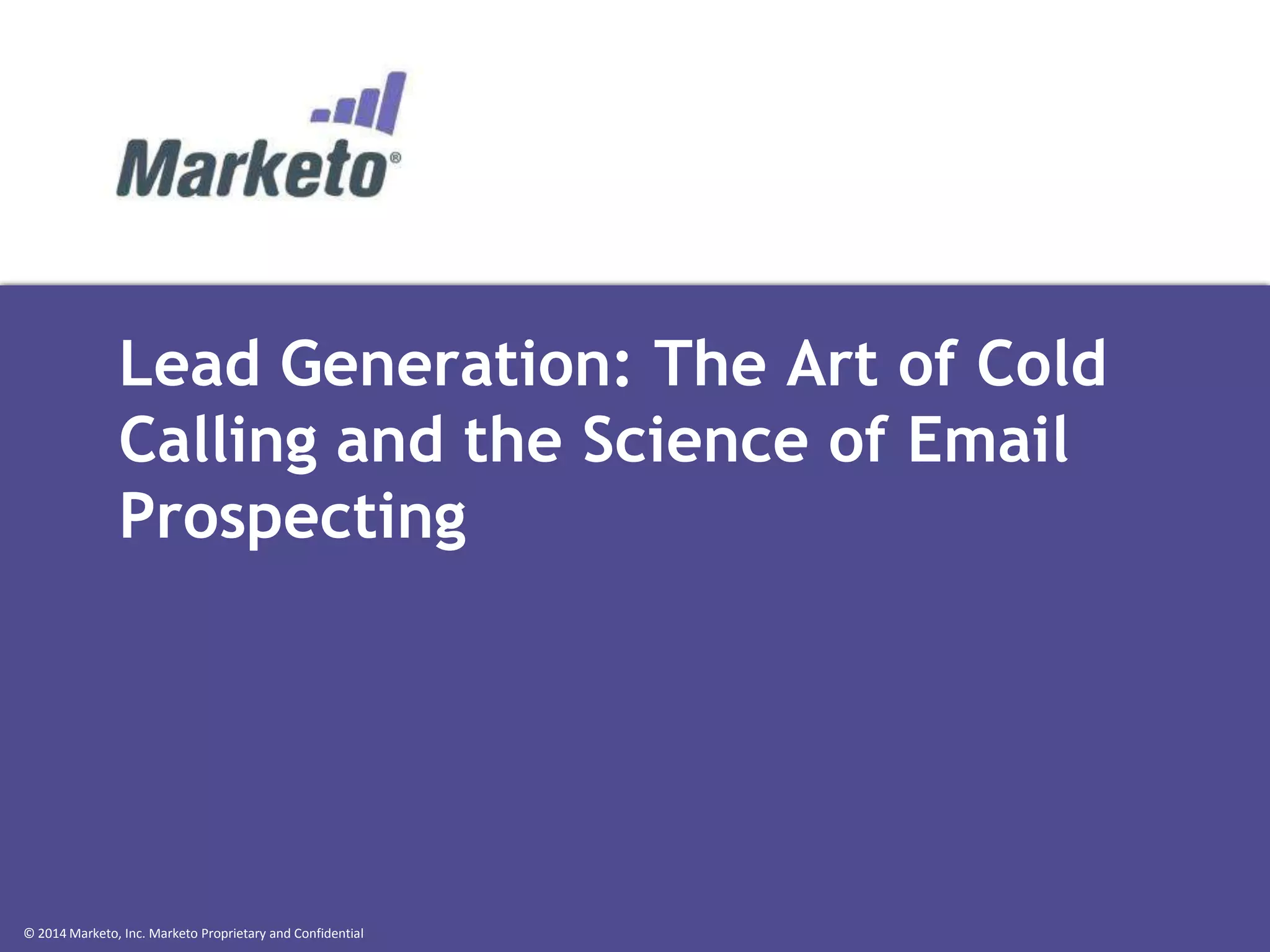 Marketo®

Lead Generation: The Art of Cold Calling and the Science of Email Prospecting

© 2014 Marketo, Inc. Marketo Proprietary and Confidential